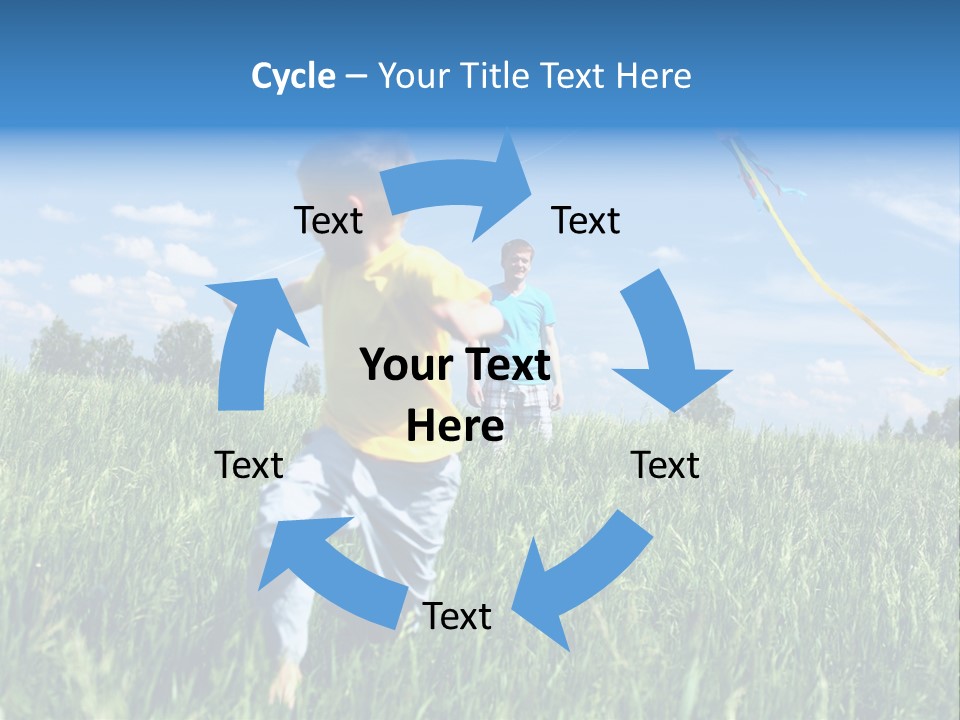 Cycle – Your Title Text Here

Text

Text

Your Text Here

Text

Text

Text